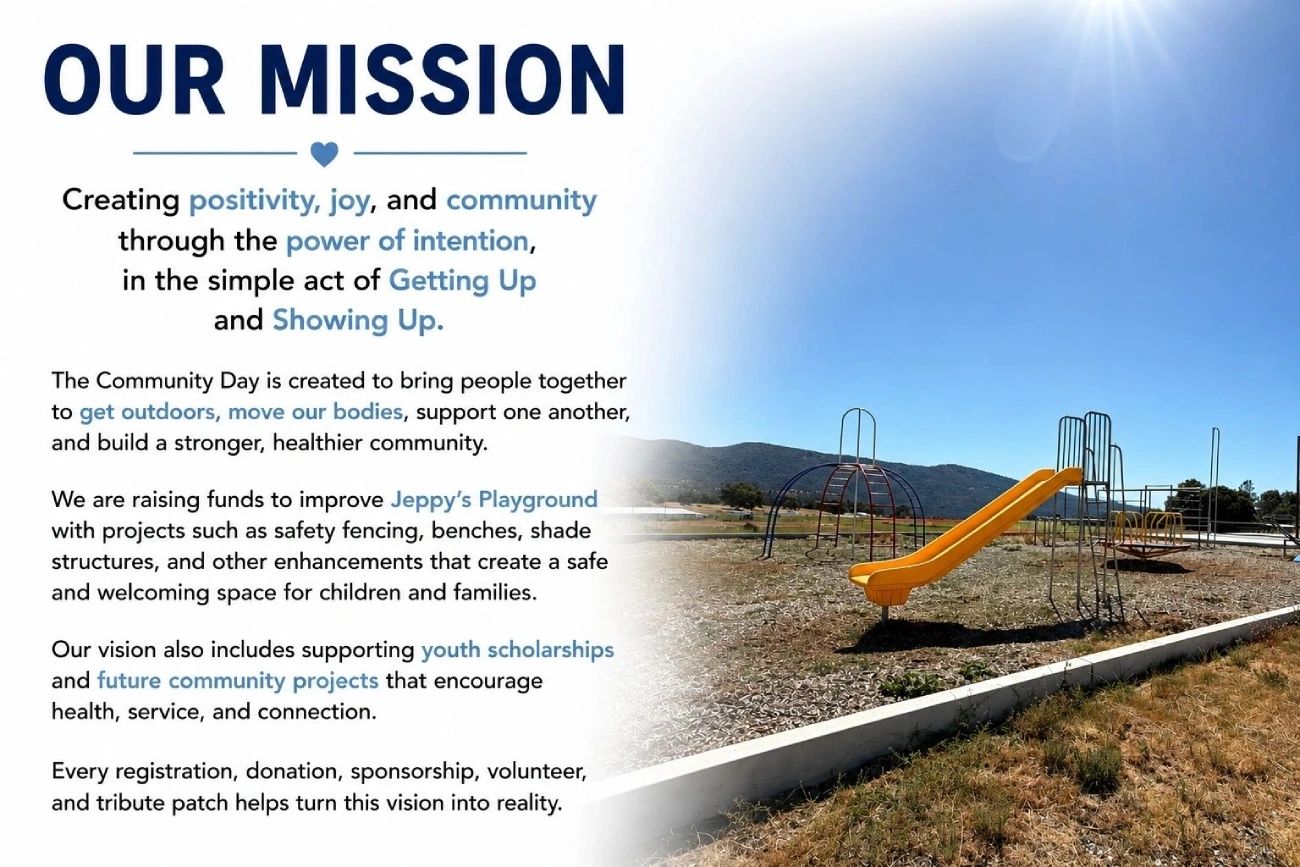 OUR MISSION

Creating positivity, joy, and community through the power of intention, in the simple act of Getting Up and Showing Up.

The Community Day is created to bring people together to get outdoors, move our bodies, support one another, and build a stronger, healthier community.

We are raising funds to improve Jeppy's Playground with projects such as safety fencing, benches, shade structures, and other enhancements that create a safe and welcoming space for children and families.

Our vision also includes supporting youth scholarships and future community projects that encourage health, service, and connection.

Every registration, donation, sponsorship, volunteer, and tribute patch helps turn this vision into reality.